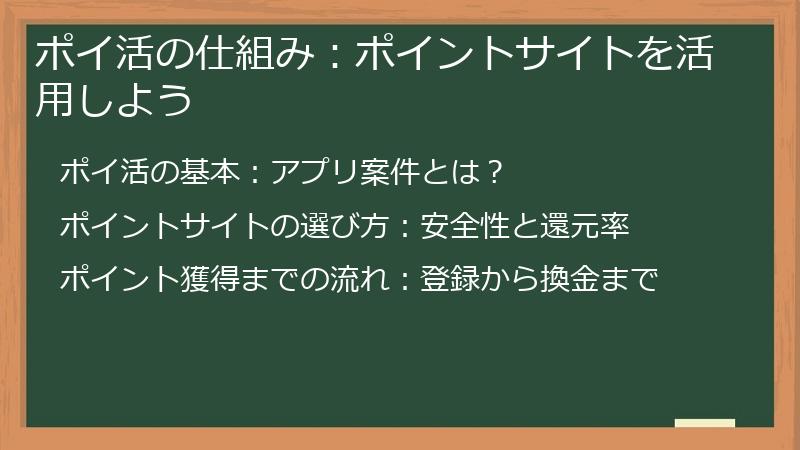 ポイ活の仕組み：ポイントサイトを活用しよう

ポイ活の基本：アプリ案件とは？

ポイントサイトの選び方：安全性と還元率

ポイント獲得までの流れ：登録から換金まで